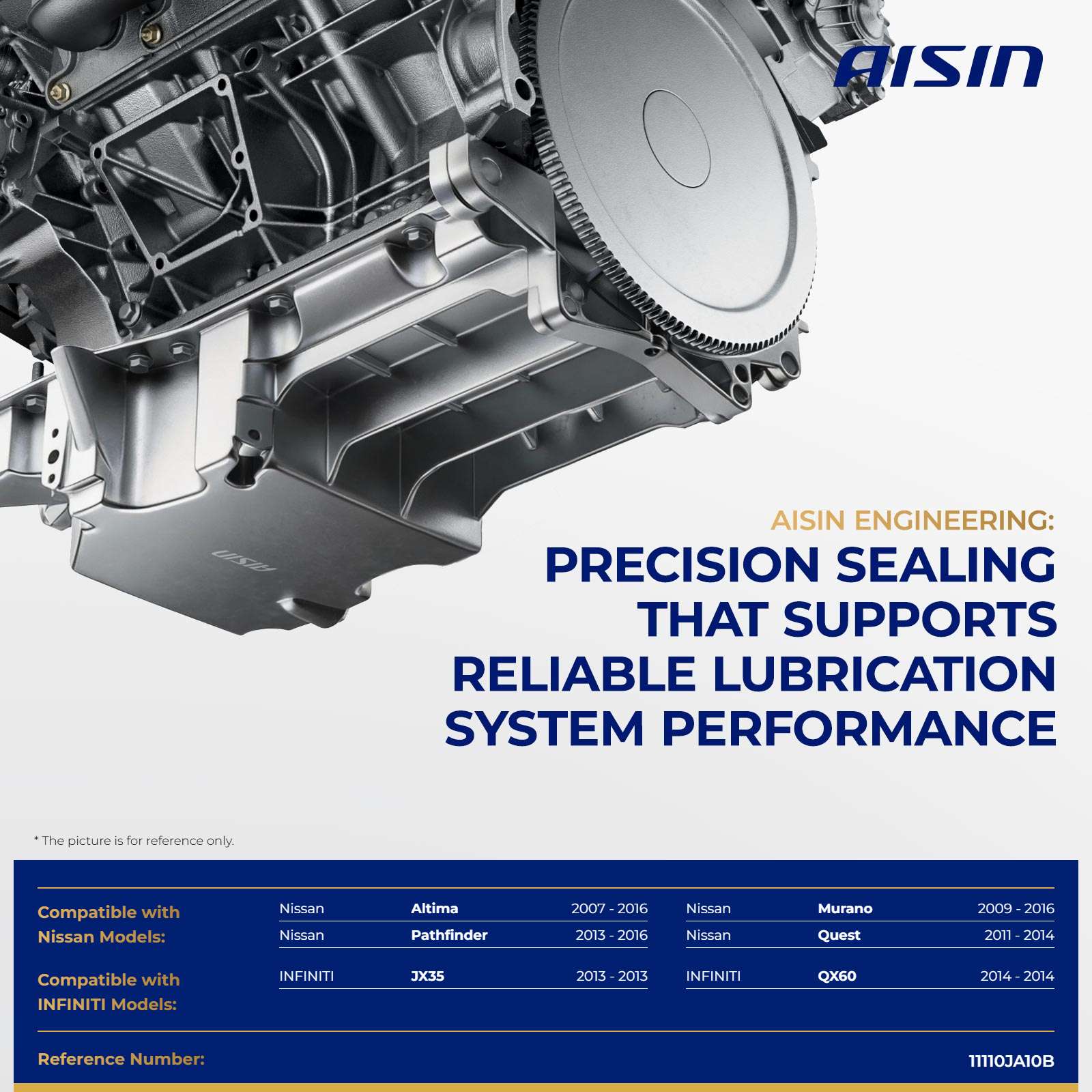 AISIN

AISIN

AISIN ENGINEERING:
PRECISION SEALING THAT SUPPORTS RELIABLE LUBRICATION SYSTEM PERFORMANCE

* The picture is for reference only.

Compatible with Nissan Models:

| Nissan | Altima | 2007 - 2016 | Nissan | Murano | 2009 - 2016 |
|---|---|---|---|---|---|
| Nissan | Pathfinder | 2013 - 2016 | Nissan | Quest | 2011 - 2014 |

Compatible with INFINITI Models:

| INFINITI | JX35 | 2013 - 2013 | INFINITI | QX60 | 2014 - 2014 |
|---|---|---|---|---|---|

Reference Number: 11110JA10B